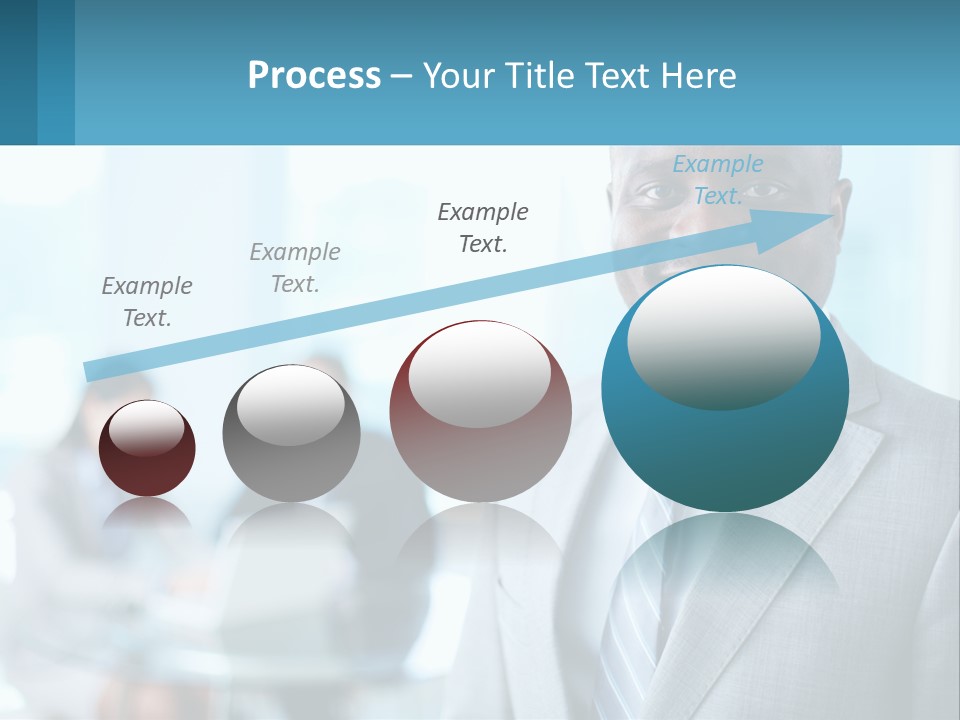 Process – Your Title Text Here

Example Text.

Example Text.

Example Text.

Example Text.